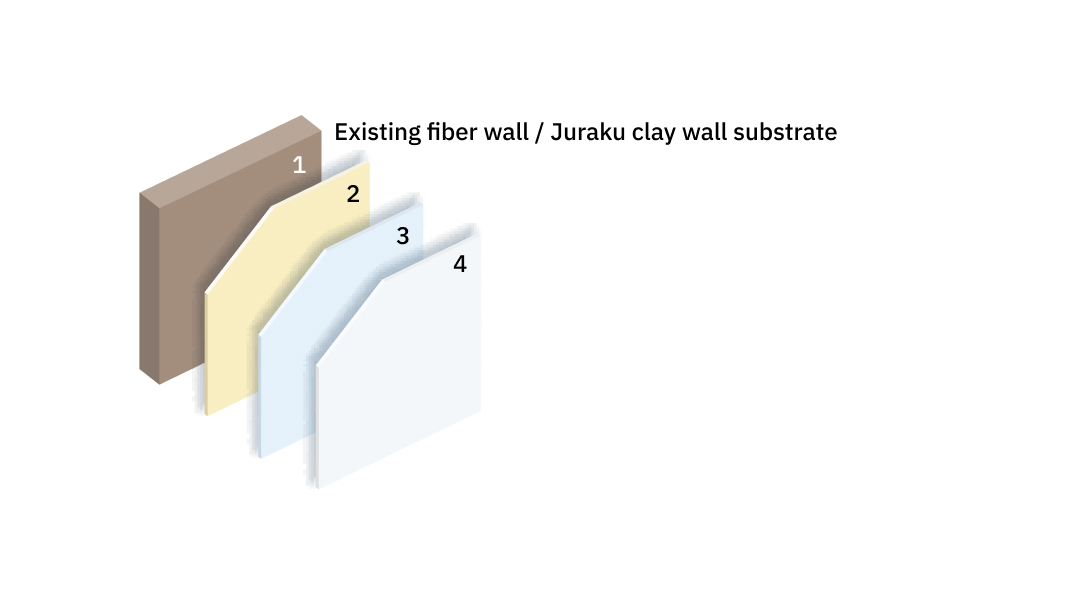 Existing fiber wall / Juraku clay wall substrate

1

2

3

4